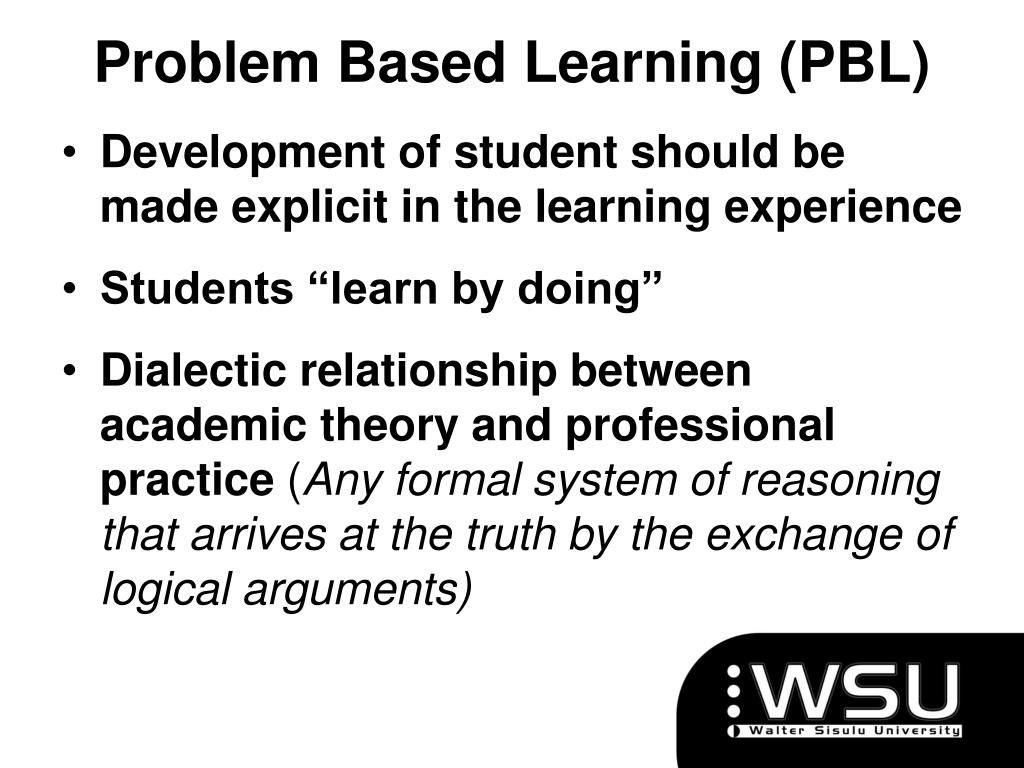 Problem Based Learning (PBL)

• Development of student should be made explicit in the learning experience

• Students “learn by doing”

• Dialectic relationship between academic theory and professional practice (Any formal system of reasoning that arrives at the truth by the exchange of logical arguments)

WSU
Walter Sisulu University